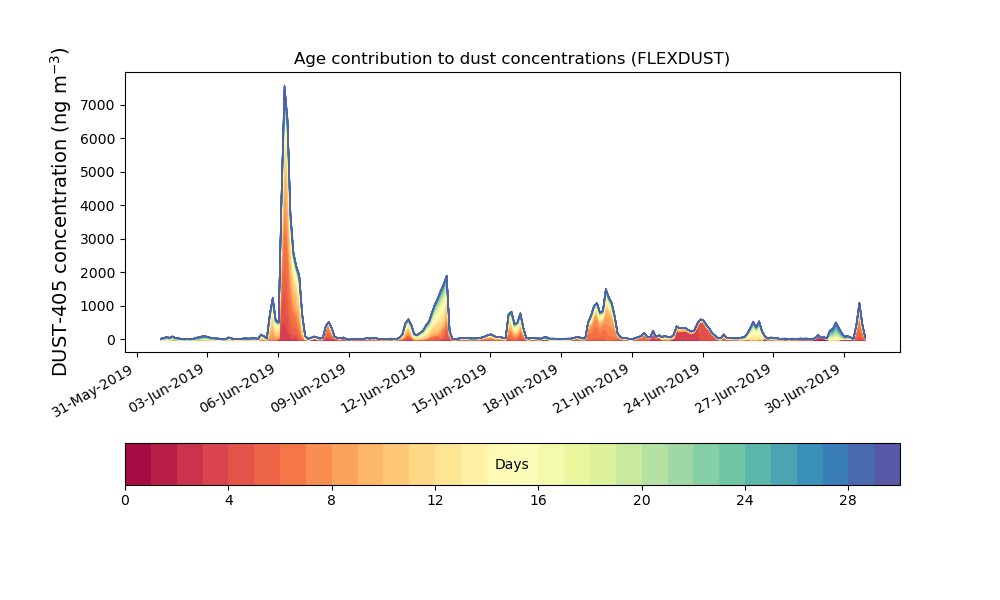 Age contribution to dust concentrations (FLEXDUST)

DUST-405 concentration (ng m$^{-3}$)

7000
6000
5000
4000
3000
2000
1000
0

31-May-2019
03-Jun-2019
06-Jun-2019
09-Jun-2019
12-Jun-2019
15-Jun-2019
18-Jun-2019
21-Jun-2019
24-Jun-2019
27-Jun-2019
30-Jun-2019

Days

0
4
8
12
16
20
24
28